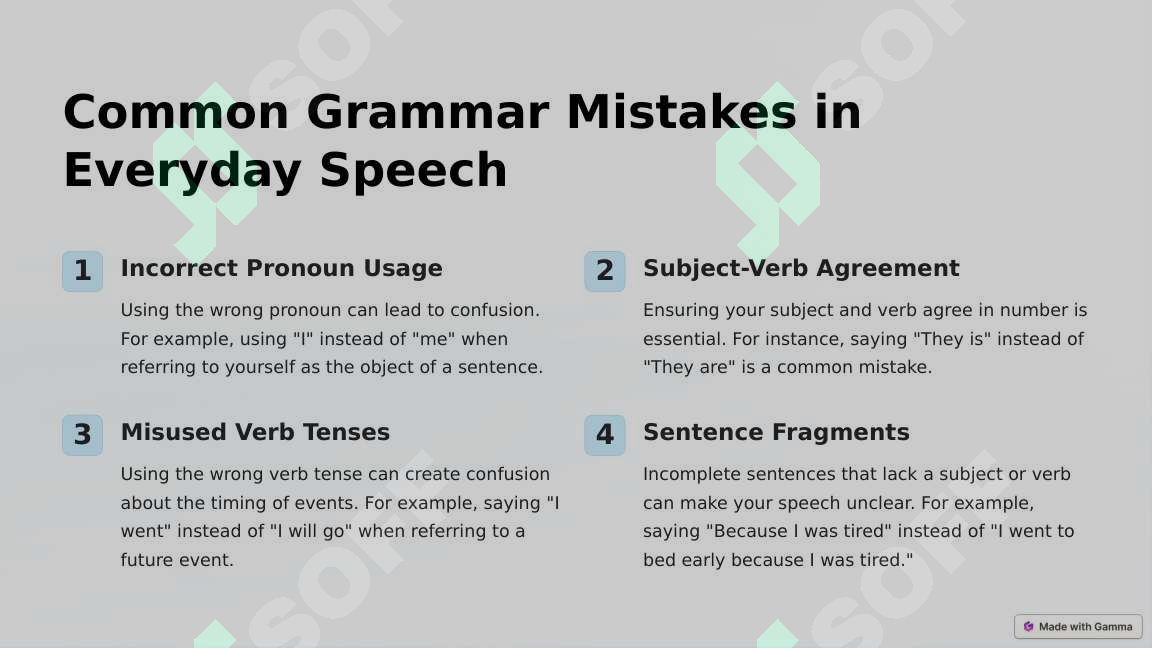 Common Grammar Mistakes in Everyday Speech

1 Incorrect Pronoun Usage

Using the wrong pronoun can lead to confusion. For example, using "I" instead of "me" when referring to yourself as the object of a sentence.

2 Subject-Verb Agreement

Ensuring your subject and verb agree in number is essential. For instance, saying "They is" instead of "They are" is a common mistake.

3 Misused Verb Tenses

Using the wrong verb tense can create confusion about the timing of events. For example, saying "I went" instead of "I will go" when referring to a future event.

4 Sentence Fragments

Incomplete sentences that lack a subject or verb can make your speech unclear. For example, saying "Because I was tired" instead of "I went to bed early because I was tired."

Made with Gamma